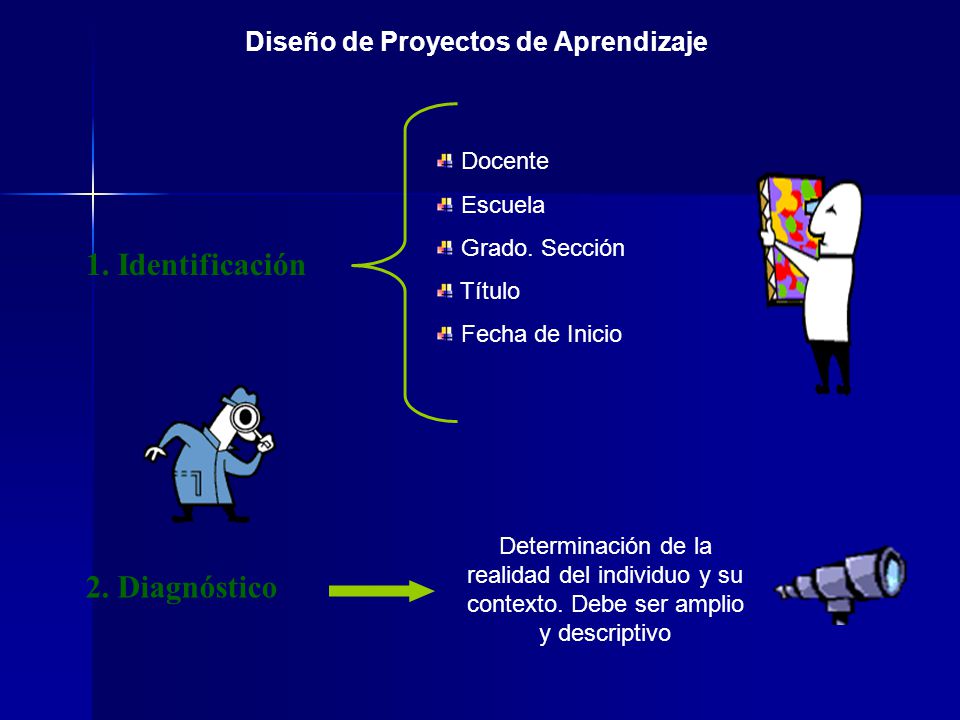 Diseño de Proyectos de Aprendizaje

1. Identificación

Docente
Escuela
Grado. Sección
Título
Fecha de Inicio

2. Diagnóstico

Determinación de la realidad del individuo y su contexto. Debe ser amplio y descriptivo